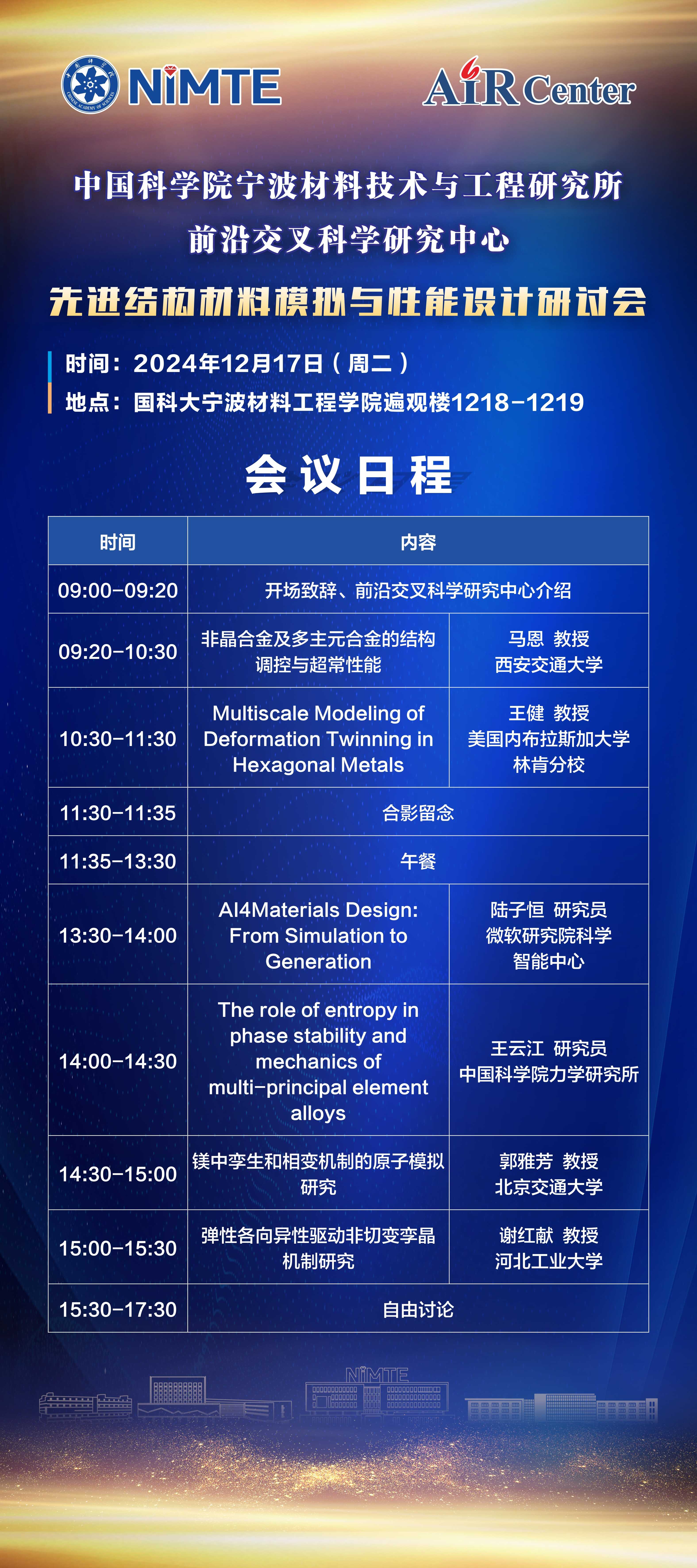 NIMTE

AIR Center

中国科学院宁波材料技术与工程研究所
前沿交叉科学研究中心
先进结构材料模拟与性能设计研讨会

时间：2024年12月17日（周二）
地点：国科大宁波材料工程学院遍观楼1218-1219

会议日程

| 时间 | 内容 | |
|---|---|---|
| 09:00-09:20 | 开场致辞、前沿交叉科学研究中心介绍 | |
| 09:20-10:30 | 非晶合金及多主元合金的结构调控与超常性能 | 马恩 教授 西安交通大学 |
| 10:30-11:30 | Multiscale Modeling of Deformation Twinning in Hexagonal Metals | 王健 教授 美国内布拉斯加大学林肯分校 |
| 11:30-11:35 | 合影留念 | |
| 11:35-13:30 | 午餐 | |
| 13:30-14:00 | AI4Materials Design: From Simulation to Generation | 陆子恒 研究员 微软研究院科学智能中心 |
| 14:00-14:30 | The role of entropy in phase stability and mechanics of multi-principal element alloys | 王云江 研究员 中国科学院力学研究所 |
| 14:30-15:00 | 镁中孪生和相变机制的原子模拟研究 | 郭雅芳 教授 北京交通大学 |
| 15:00-15:30 | 弹性各向异性驱动非切变孪晶机制研究 | 谢红献 教授 河北工业大学 |
| 15:30-17:30 | 自由讨论 | |

NIMTE